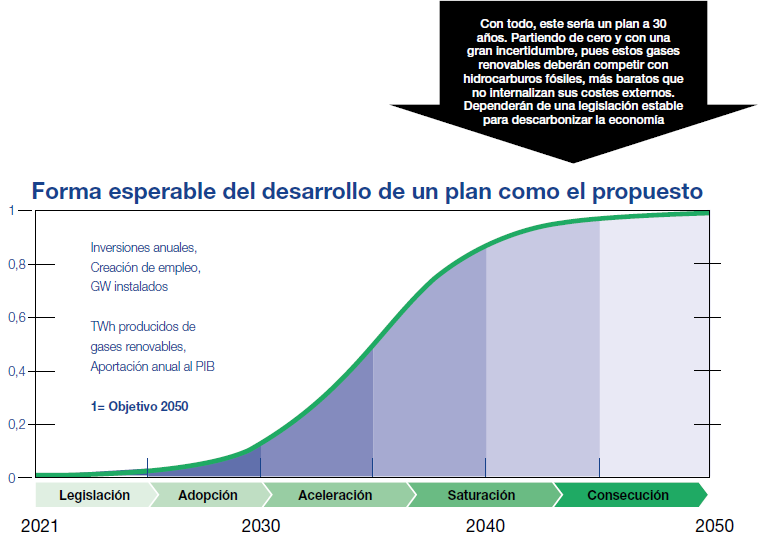 Con todo, este sería un plan a 30 años. Partiendo de cero y con una gran incertidumbre, pues estos gases renovables deberán competir con hidrocarburos fósiles, más baratos que no internalizan sus costes externos. Dependerán de una legislación estable para descarbonizar la economía

Forma esperable del desarrollo de un plan como el propuesto

1
0,8
0,6
0,4
0,2
0

Inversiones anuales,
Creación de empleo,
GW instalados

TWh producidos de gases renovables,
Aportación anual al PIB

1= Objetivo 2050

Legislación
Adopción
Aceleración
Saturación
Consecución

2021
2030
2040
2050